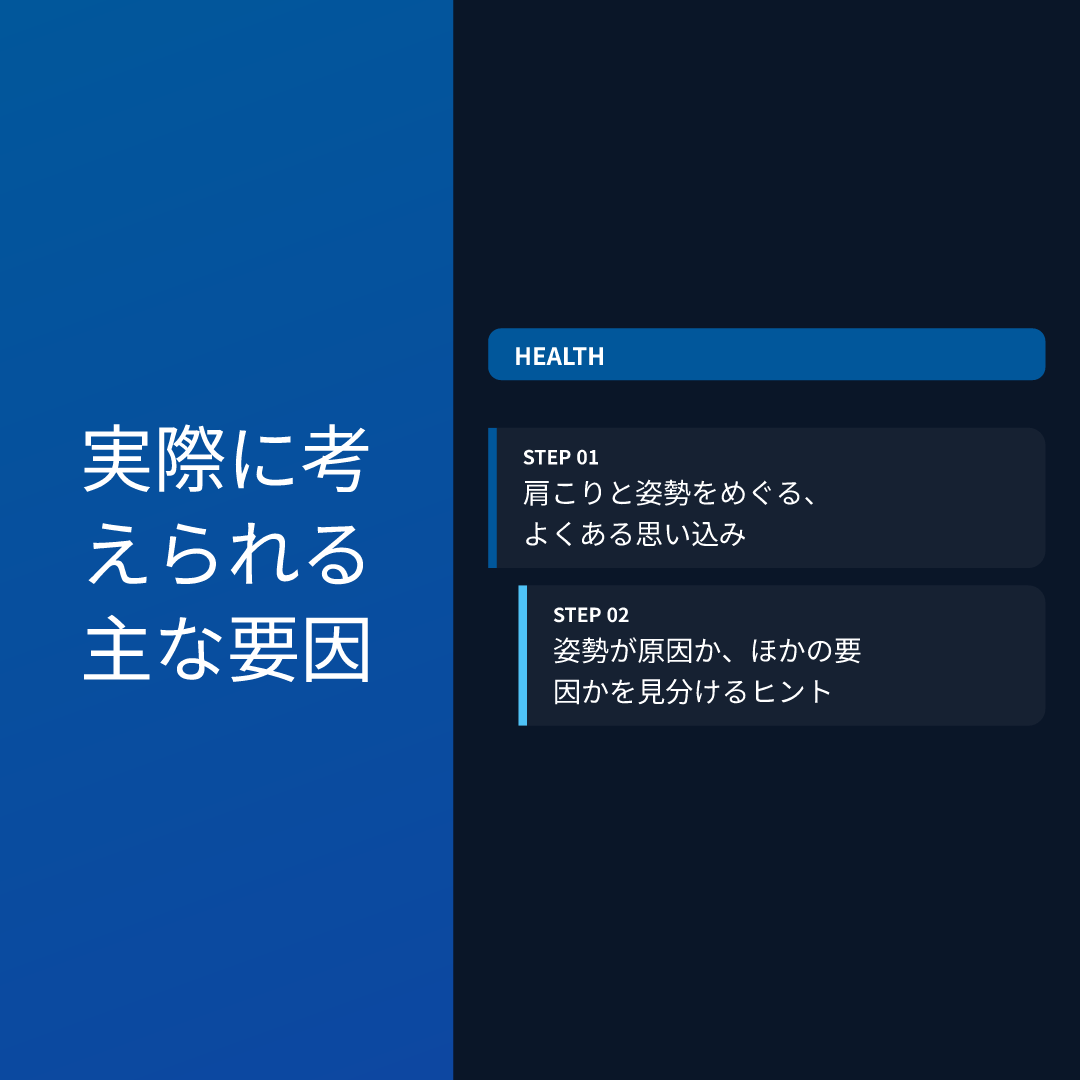 実際に考えられる主な要因

HEALTH

STEP 01
肩こりと姿勢をめぐる、よくある思い込み

STEP 02
姿勢が原因か、ほかの要因かを見分けるヒント